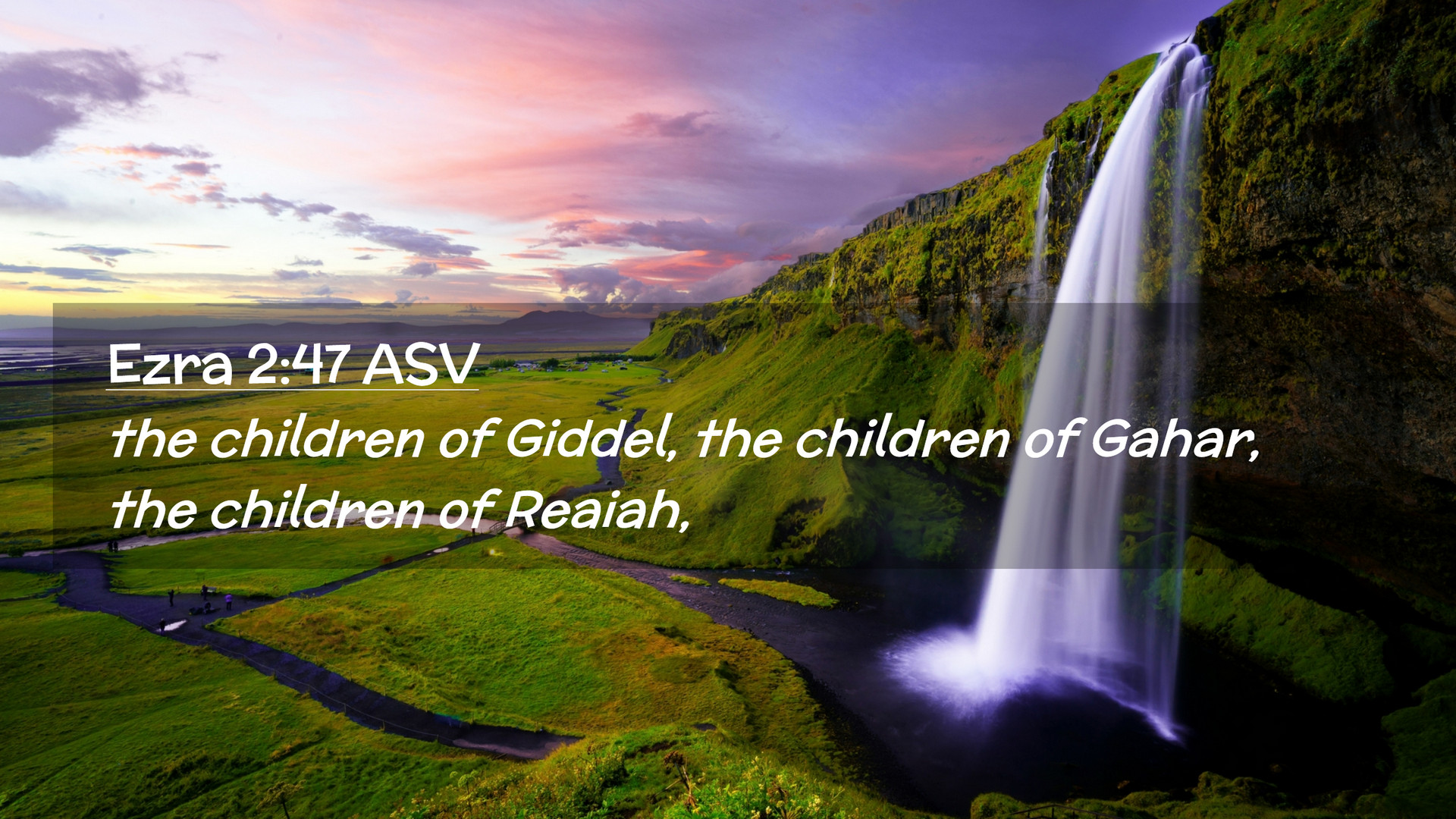 Ezra 2:47 ASV

the children of Giddel, the children of Gahar, the children of Reaiah,